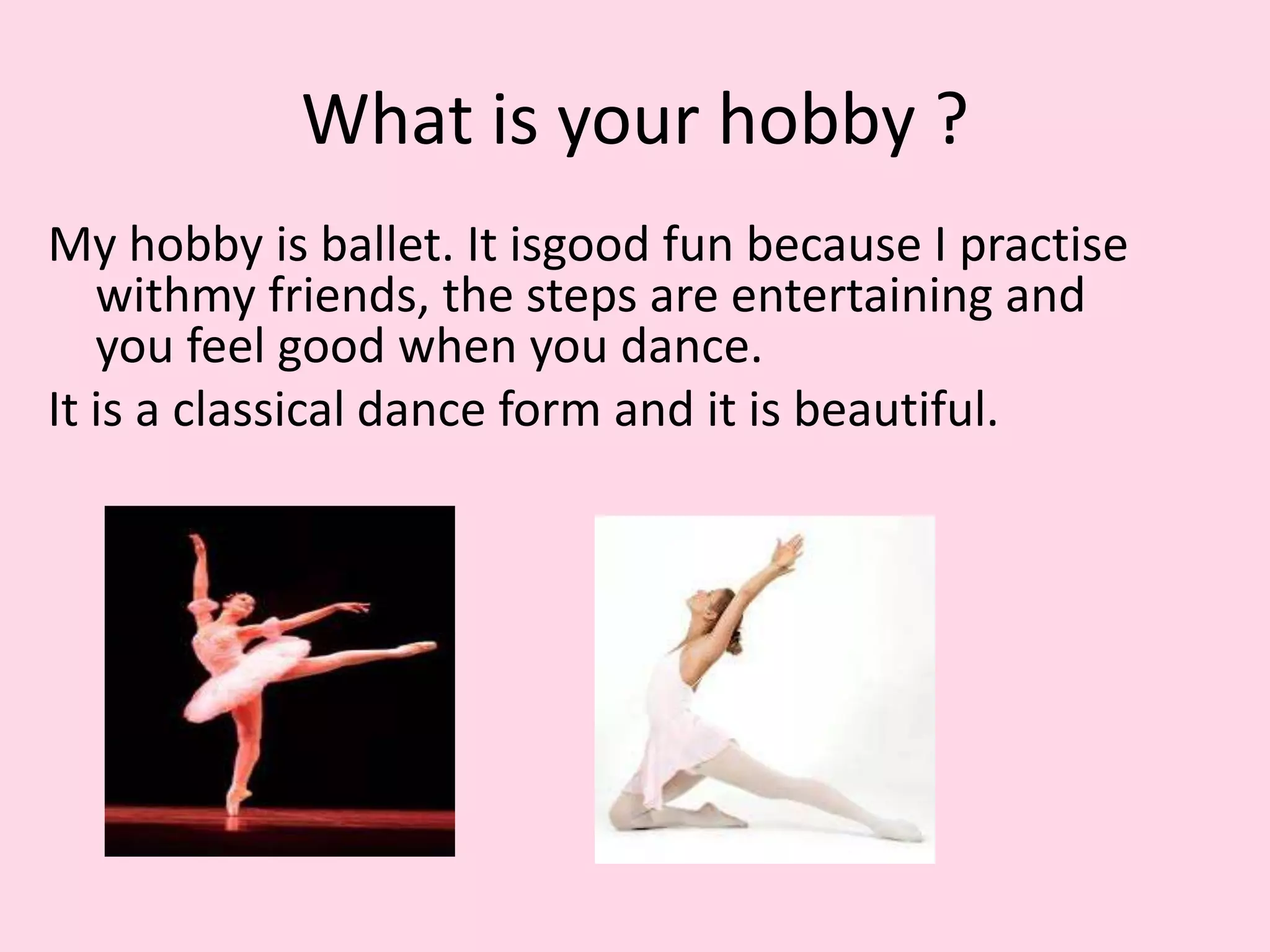 What is your hobby ?

My hobby is ballet. It isgood fun because I practise withmy friends, the steps are entertaining and you feel good when you dance.

It is a classical dance form and it is beautiful.